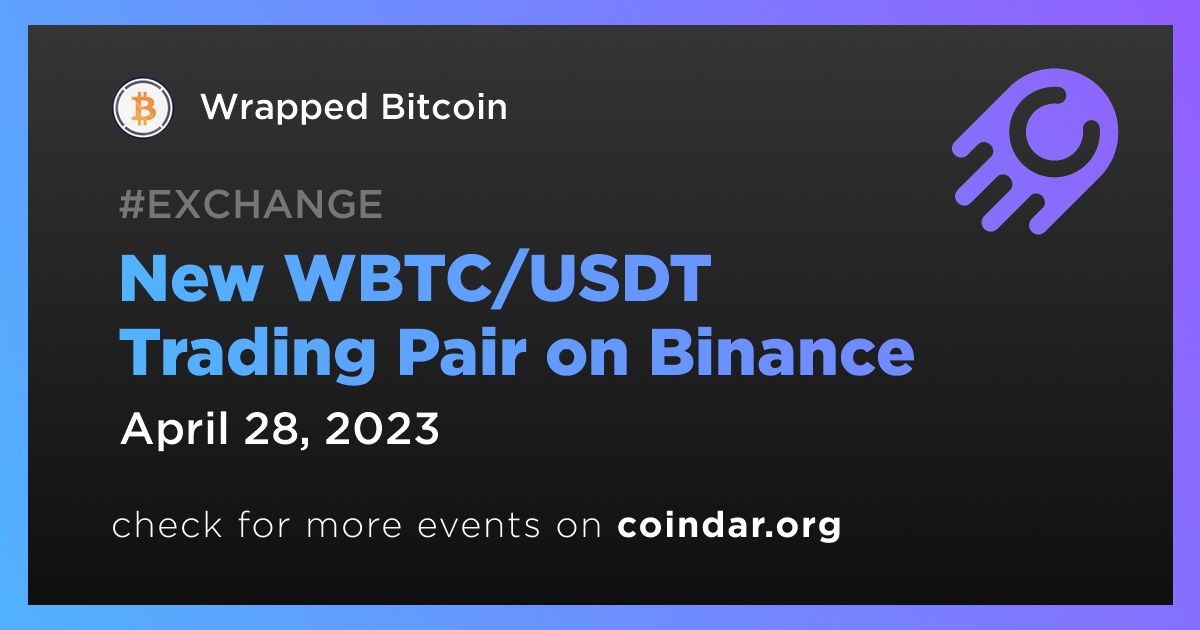 Wrapped Bitcoin

#EXCHANGE

New WBTC/USDT Trading Pair on Binance

April 28, 2023

check for more events on coindar.org